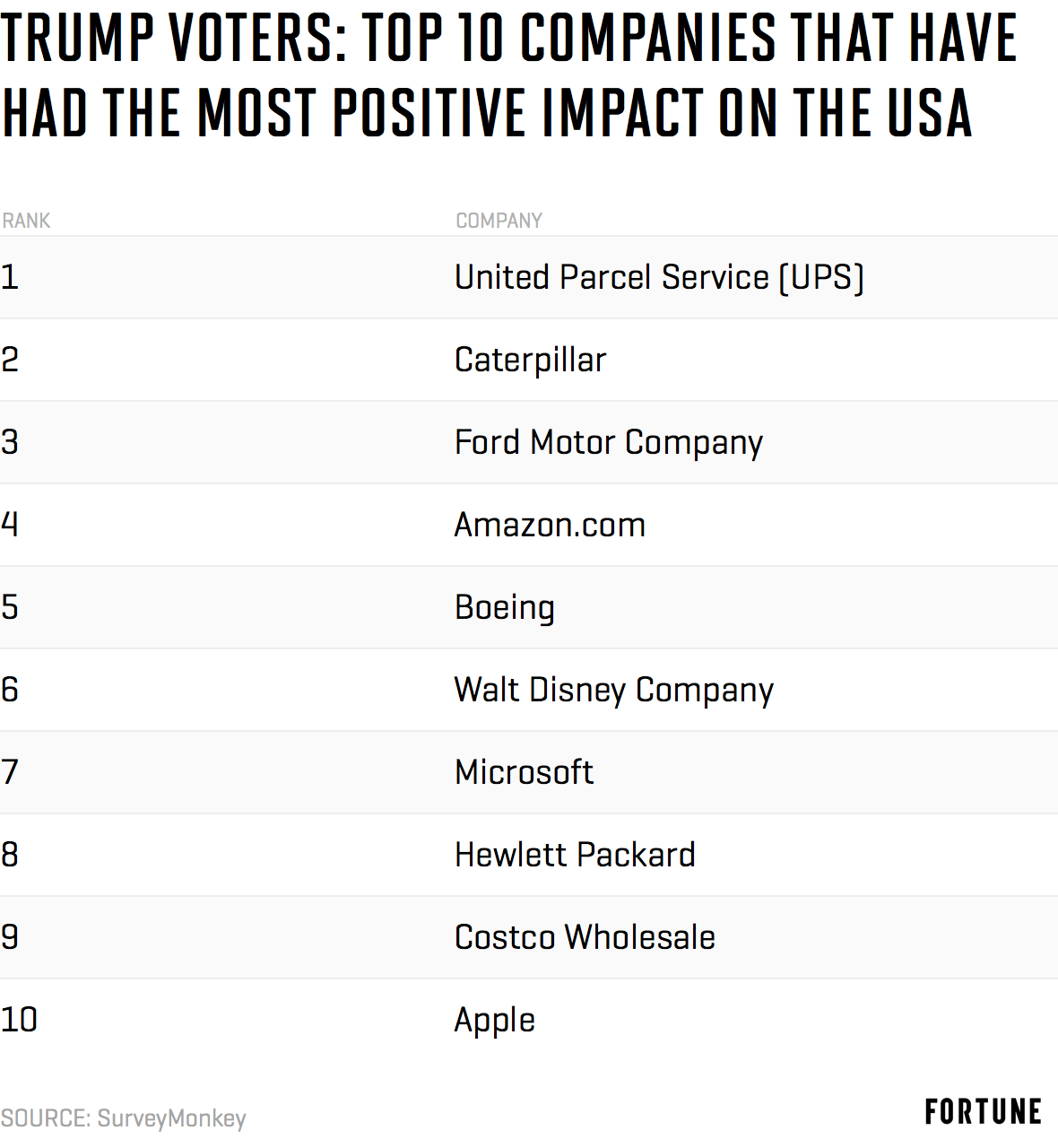 TRUMP VOTERS: TOP 10 COMPANIES THAT HAVE HAD THE MOST POSITIVE IMPACT ON THE USA

| RANK | COMPANY |
|---|---|
| 1 | United Parcel Service (UPS) |
| 2 | Caterpillar |
| 3 | Ford Motor Company |
| 4 | Amazon.com |
| 5 | Boeing |
| 6 | Walt Disney Company |
| 7 | Microsoft |
| 8 | Hewlett Packard |
| 9 | Costco Wholesale |
| 10 | Apple |

SOURCE: SurveyMonkey

FORTUNE